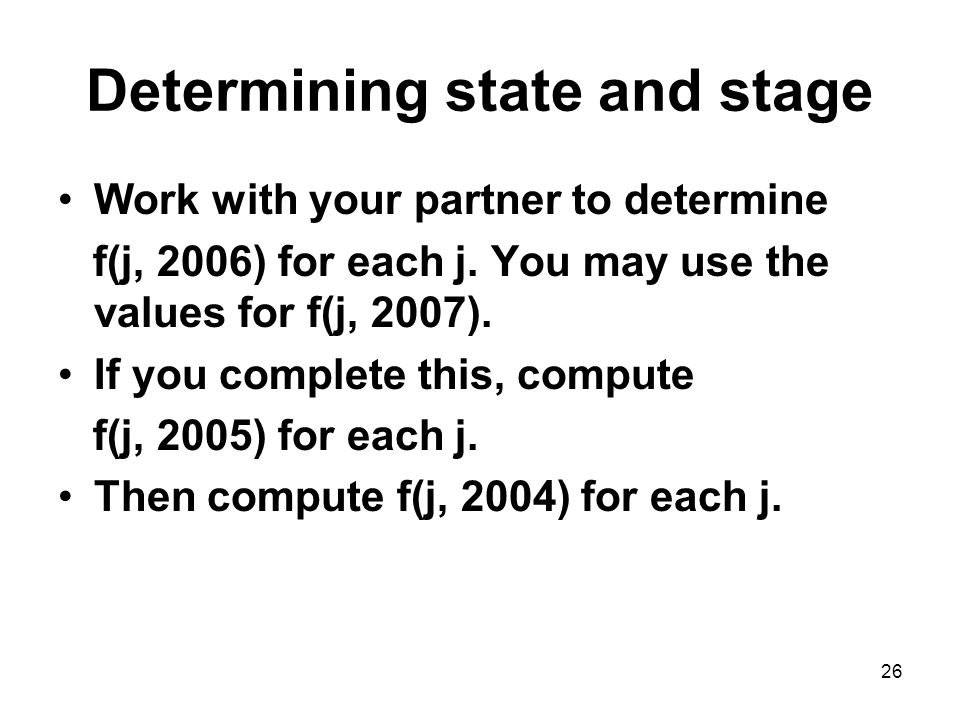 Determining state and stage

• Work with your partner to determine f(j, 2006) for each j. You may use the values for f(j, 2007).
• If you complete this, compute f(j, 2005) for each j.
• Then compute f(j, 2004) for each j.

26